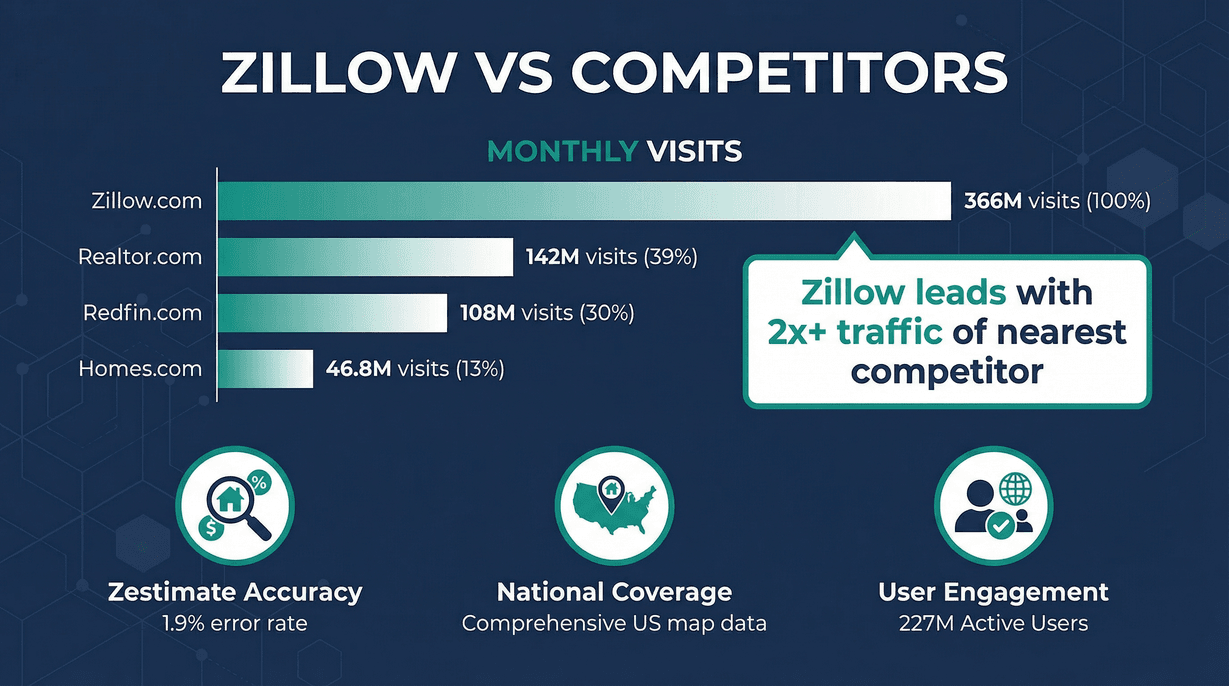 ZILLOW VS COMPETITORS

MONTHLY VISITS

Zillow.com
366M visits (100%)

Realtor.com
142M visits (39%)

Redfin.com
108M visits (30%)

Homes.com
46.8M visits (13%)

Zillow leads with 2x+ traffic of nearest competitor

%

$

Zestimate Accuracy
1.9% error rate

National Coverage
Comprehensive US map data

User Engagement
227M Active Users